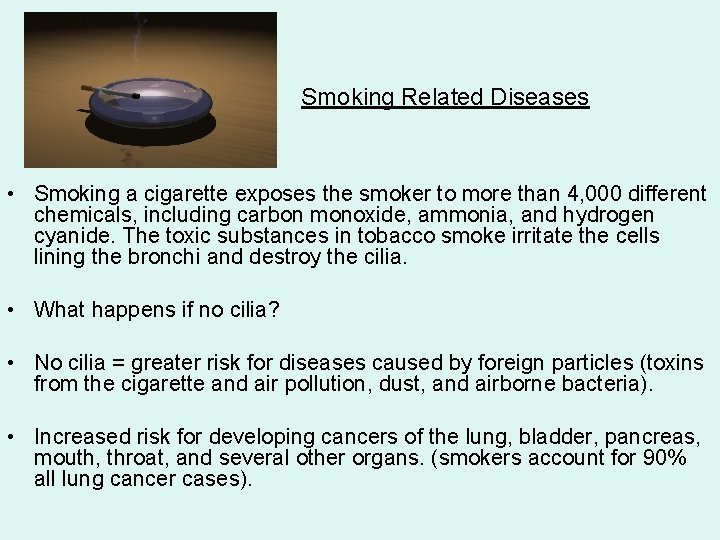 Smoking Related Diseases

• Smoking a cigarette exposes the smoker to more than 4,000 different chemicals, including carbon monoxide, ammonia, and hydrogen cyanide. The toxic substances in tobacco smoke irritate the cells lining the bronchi and destroy the cilia.

• What happens if no cilia?

• No cilia = greater risk for diseases caused by foreign particles (toxins from the cigarette and air pollution, dust, and airborne bacteria).

• Increased risk for developing cancers of the lung, bladder, pancreas, mouth, throat, and several other organs. (smokers account for 90% all lung cancer cases).